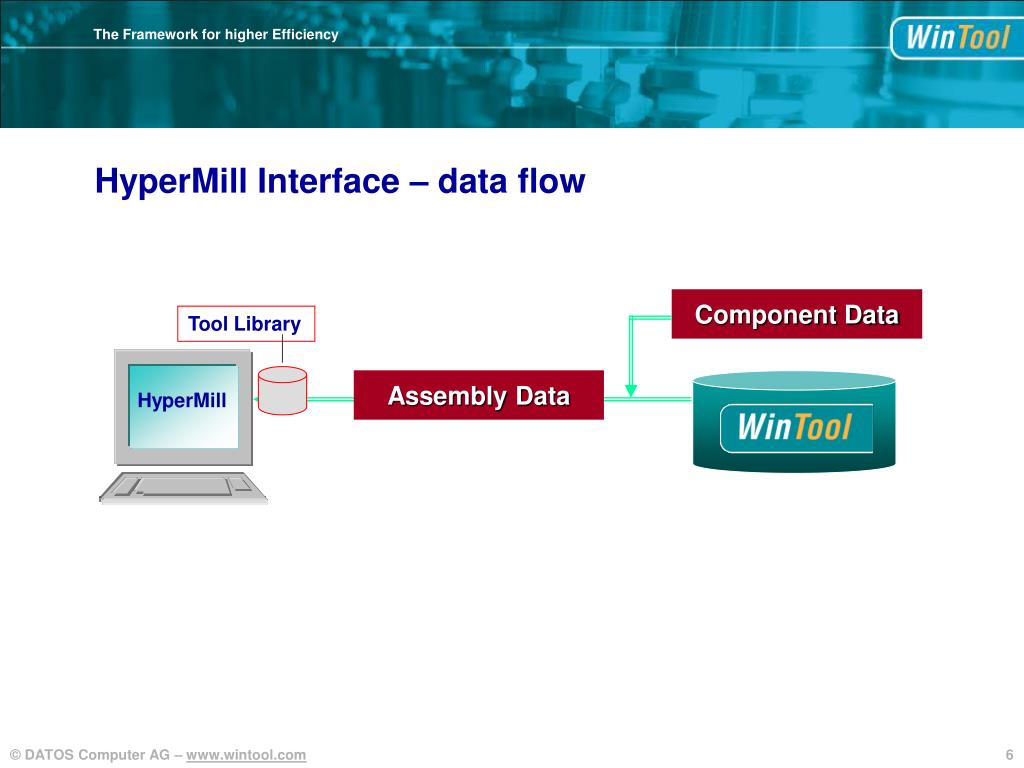 The Framework for higher Efficiency

WinTool

HyperMill Interface – data flow

Tool Library

Component Data

HyperMill

Assembly Data

WinTool

© DATOS Computer AG – www.wintool.com

6